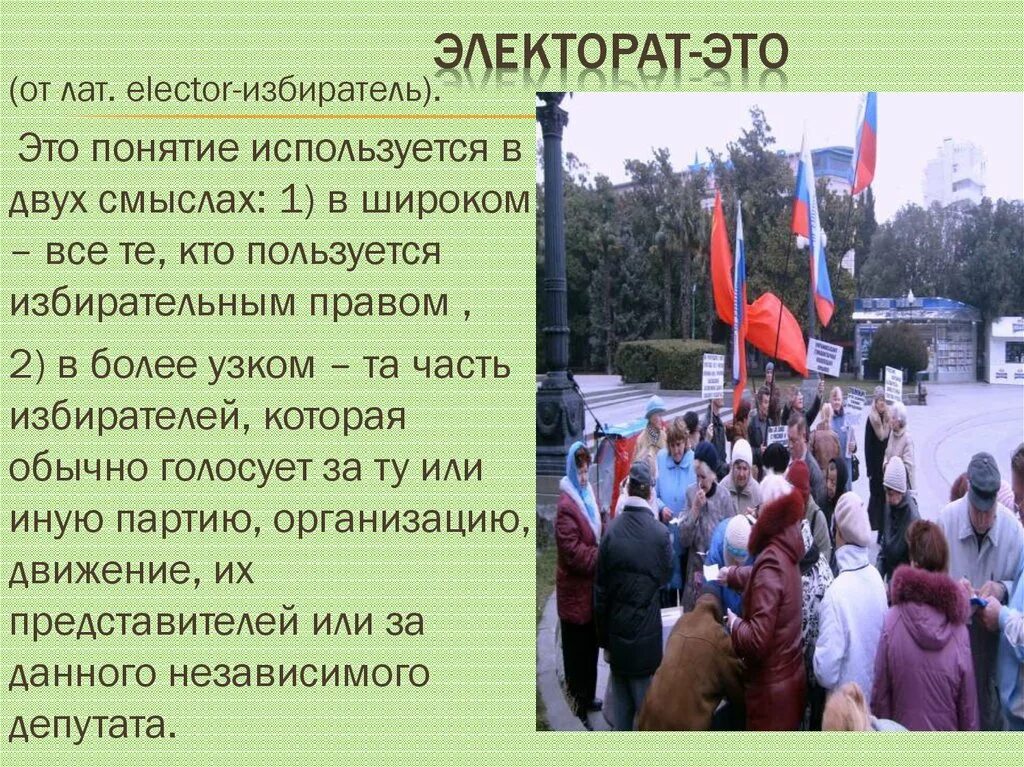 ЭЛЕКТОРАТ-ЭТО

(от лат. elector-избиратель).

Это понятие используется в двух смыслах: 1) в широком – все те, кто пользуется избирательным правом ,

2) в более узком – та часть избирателей, которая обычно голосует за ту или иную партию, организацию, движение, их представителей или за данного независимого депутата.